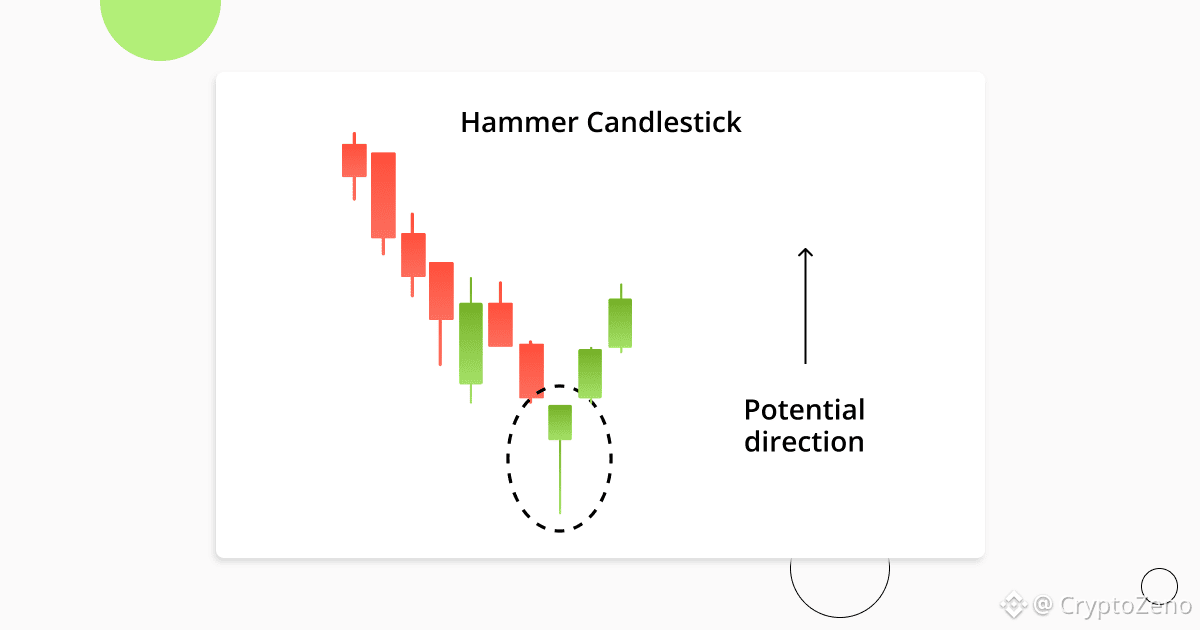 Hammer Candlestick

Potential direction

@ CryptoZeno